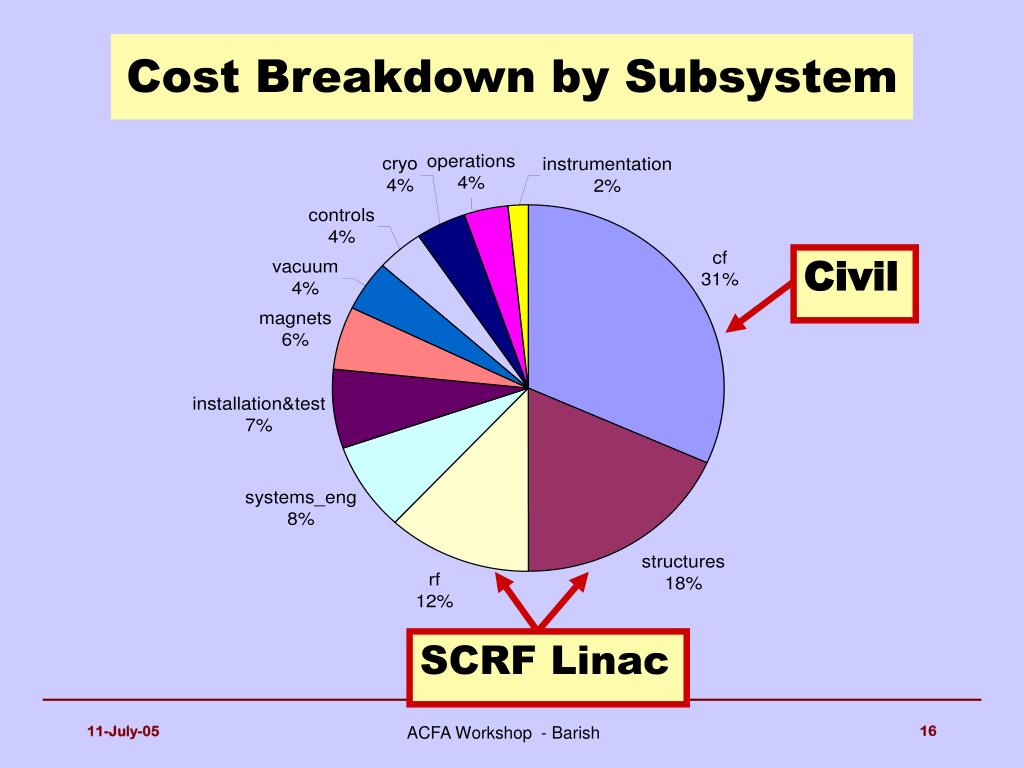 Cost Breakdown by Subsystem

cryo
4%

operations
4%

instrumentation
2%

controls
4%

vacuum
4%

magnets
6%

installation&test
7%

systems_eng
8%

rf
12%

structures
18%

cf
31%

Civil

SCRF Linac

11-July-05

ACFA Workshop - Barish

16